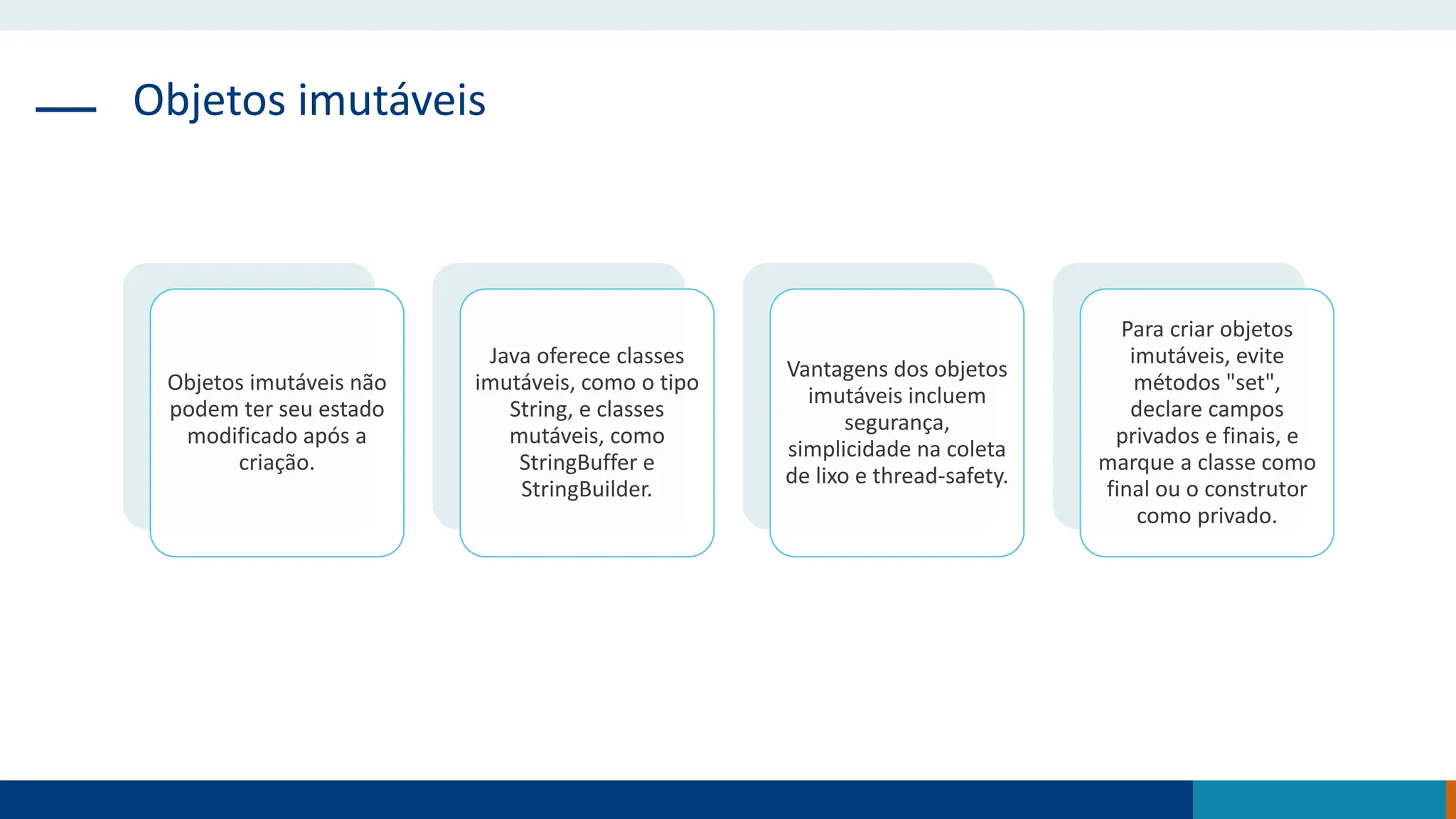 Objetos imutáveis

Objetos imutáveis não podem ter seu estado modificado após a criação.

Java oferece classes imutáveis, como o tipo String, e classes mutáveis, como StringBuffer e StringBuilder.

Vantagens dos objetos imutáveis incluem segurança, simplicidade na coleta de lixo e thread-safety.

Para criar objetos imutáveis, evite métodos "set", declare campos privados e finais, e marque a classe como final ou o construtor como privado.